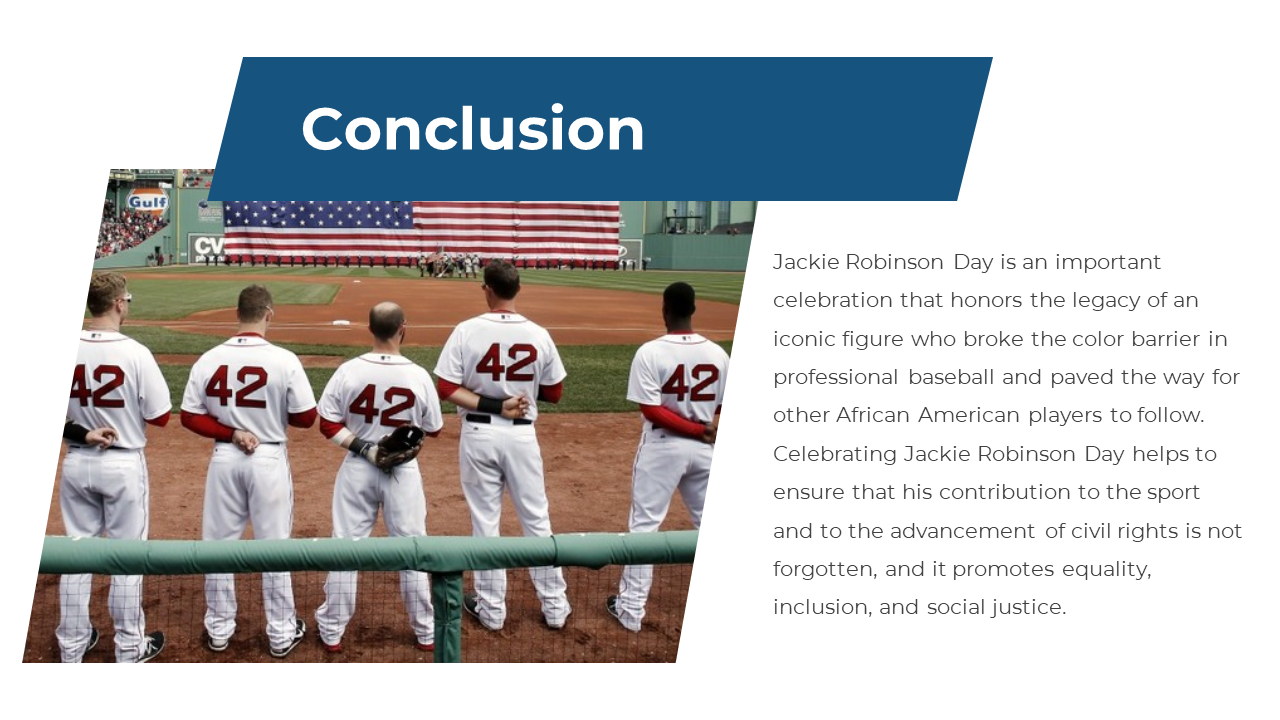 Conclusion

Gulf

CV

42

42

42

42

42

Jackie Robinson Day is an important celebration that honors the legacy of an iconic figure who broke the color barrier in professional baseball and paved the way for other African American players to follow. Celebrating Jackie Robinson Day helps to ensure that his contribution to the sport and to the advancement of civil rights is not forgotten, and it promotes equality, inclusion, and social justice.